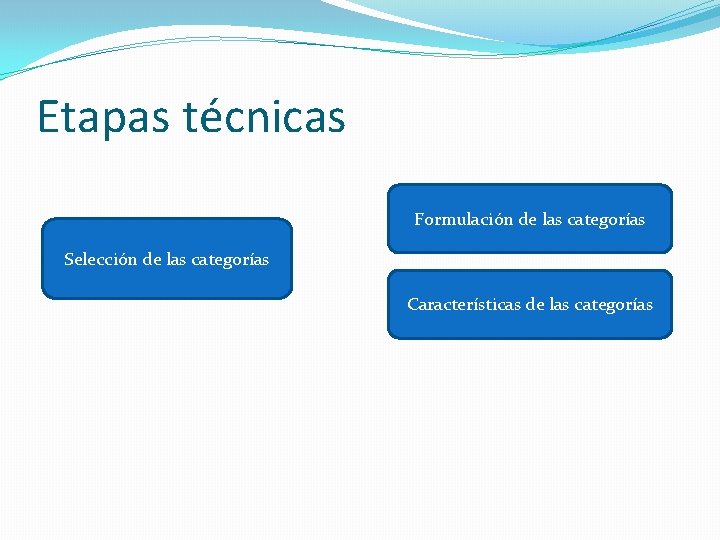 Etapas técnicas

Selección de las categorías

Formulación de las categorías

Características de las categorías